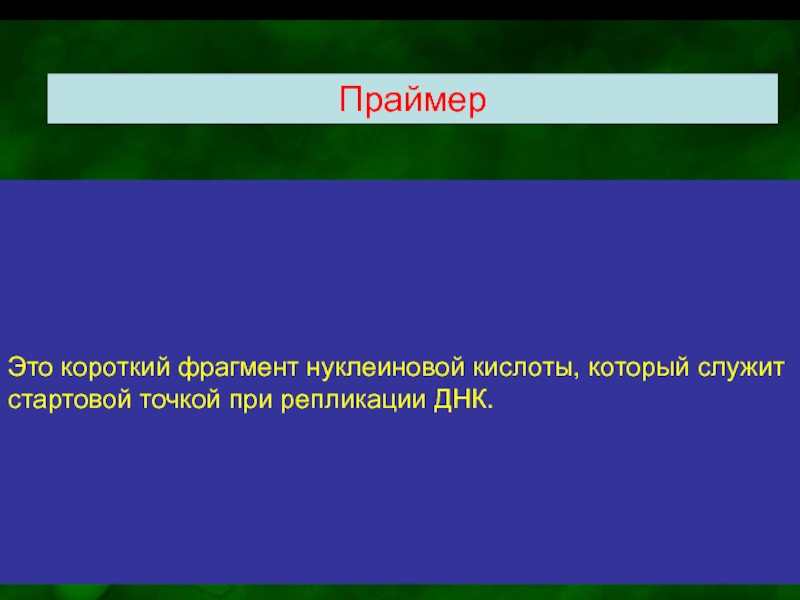 Праймер

Это короткий фрагмент нуклеиновой кислоты, который служит стартовой точкой при репликации ДНК.